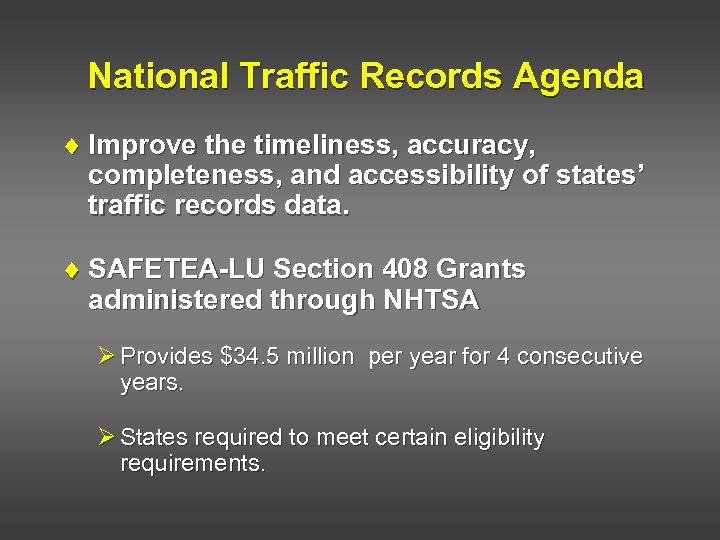 National Traffic Records Agenda

♦ Improve the timeliness, accuracy, completeness, and accessibility of states' traffic records data.

♦ SAFETEA-LU Section 408 Grants administered through NHTSA

➢ Provides \$34.5 million  per year for 4 consecutive years.

➢ States required to meet certain eligibility requirements.